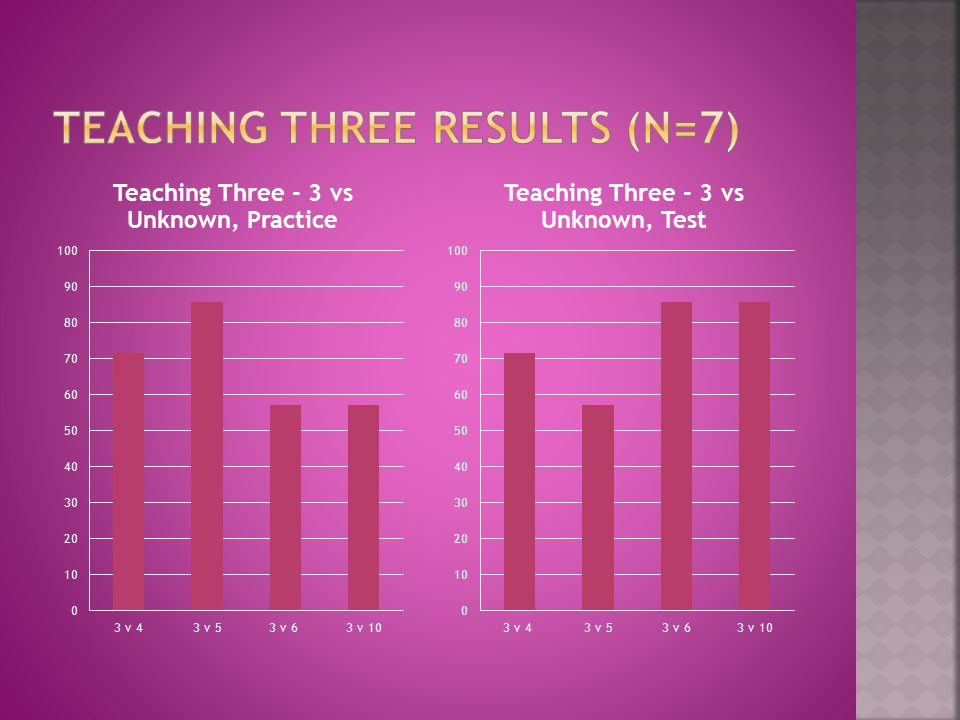 TEACHING THREE RESULTS (N=7)

Teaching Three - 3 vs Unknown, Practice

100
90
80
70
60
50
40
30
20
10
0

3 v 4
3 v 5
3 v 6
3 v 10

Teaching Three - 3 vs Unknown, Test

100
90
80
70
60
50
40
30
20
10
0

3 v 4
3 v 5
3 v 6
3 v 10